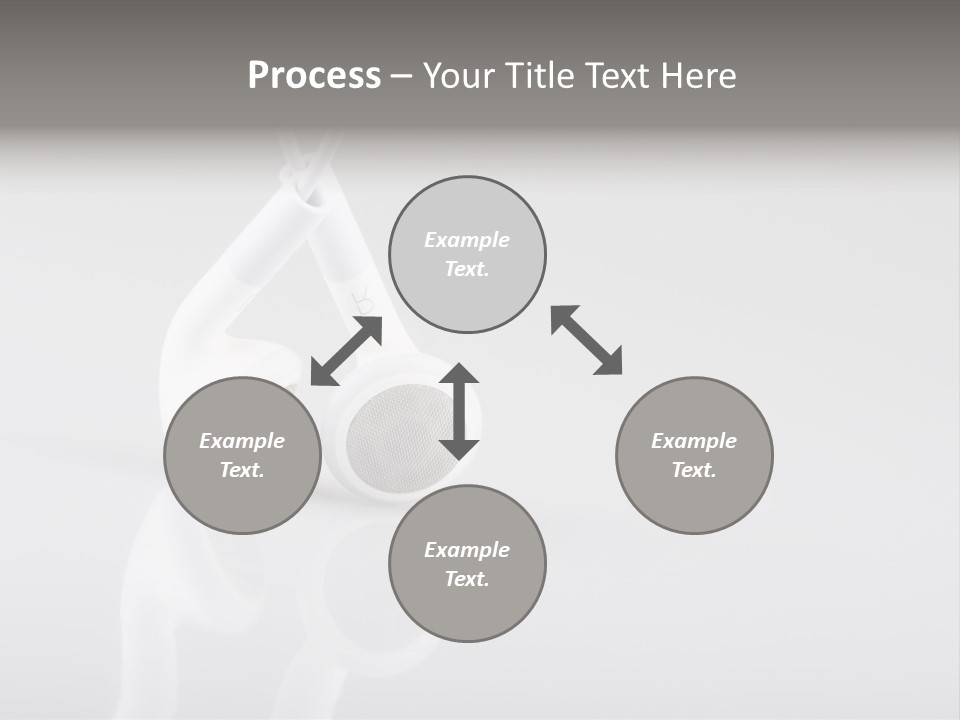 Process – Your Title Text Here

Example Text.

Example Text.

Example Text.

Example Text.